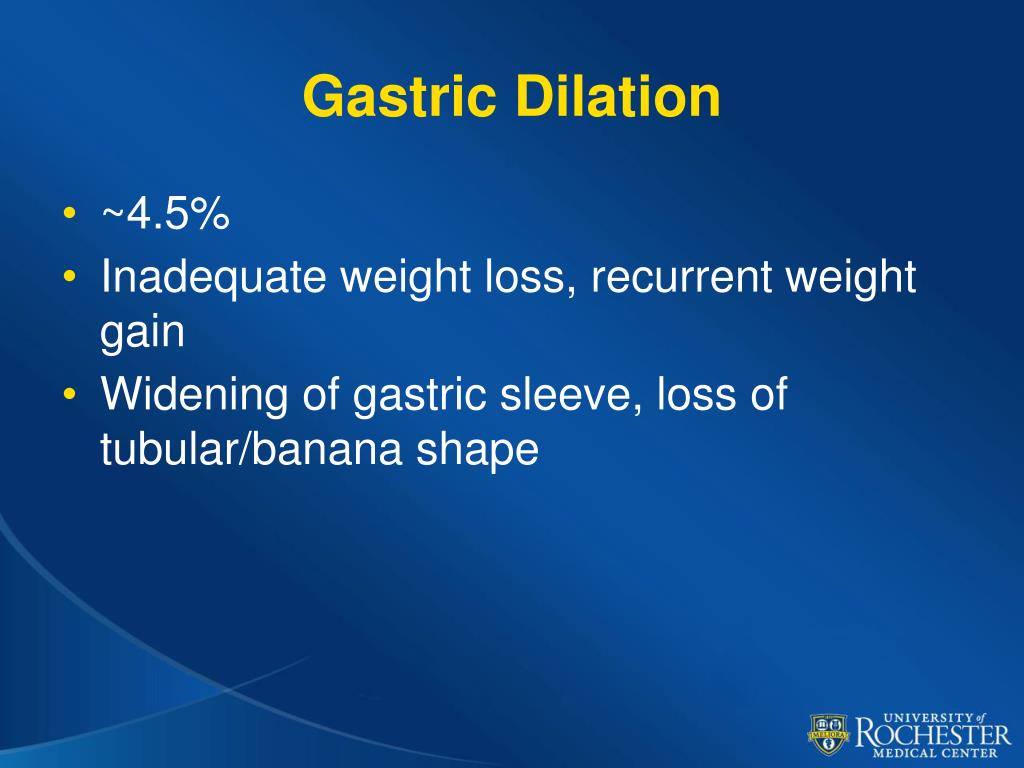 Gastric Dilation

• ~4.5%
• Inadequate weight loss, recurrent weight gain
• Widening of gastric sleeve, loss of tubular/banana shape

MELIORA
UNIVERSITY of ROCHESTER MEDICAL CENTER